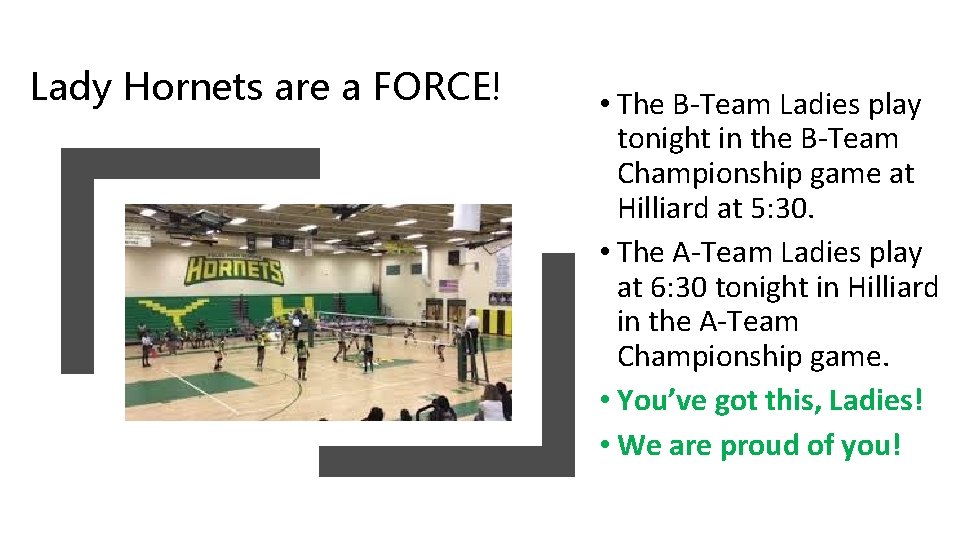 Lady Hornets are a FORCE!

HORNETS

• The B-Team Ladies play tonight in the B-Team Championship game at Hilliard at 5:30.
• The A-Team Ladies play at 6:30 tonight in Hilliard in the A-Team Championship game.
• You've got this, Ladies!
• We are proud of you!